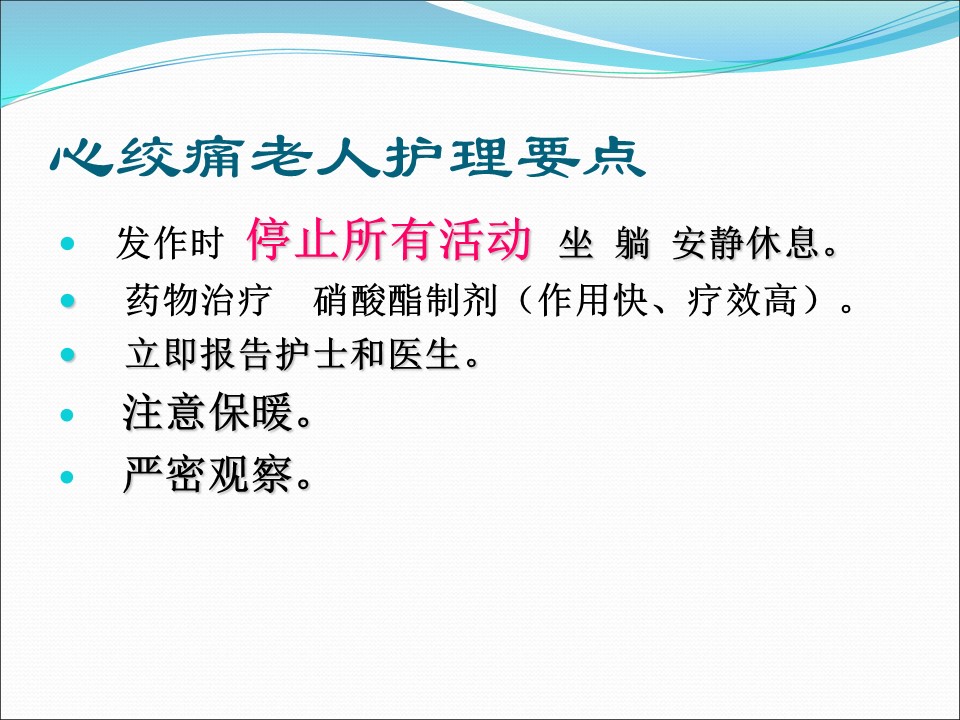 心绞痛老人护理要点

- 发作时 停止所有活动 坐 躺 安静休息。
- 药物治疗 硝酸酯制剂（作用快、疗效高）。
- 立即报告护士和医生。
- 注意保暖。
- 严密观察。